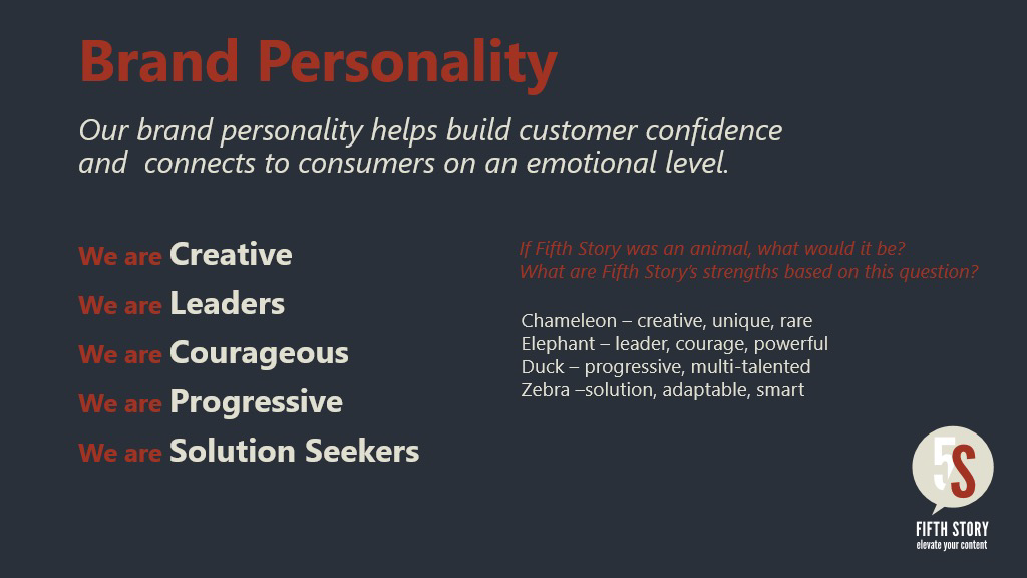 Brand Personality

Our brand personality helps build customer confidence and connects to consumers on an emotional level.

We are Creative

We are Leaders

We are Courageous

We are Progressive

We are Solution Seekers

If Fifth Story was an animal, what would it be?
What are Fifth Story's strengths based on this question?

Chameleon – creative, unique, rare
Elephant – leader, courage, powerful
Duck – progressive, multi-talented
Zebra –solution, adaptable, smart

5S
FIFTH STORY
elevate your content